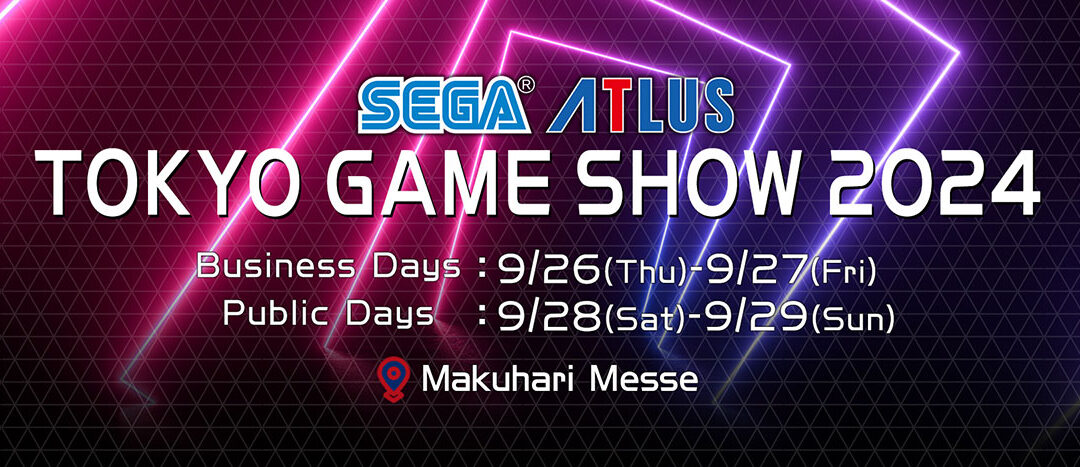 SEGA® ATLUS
TOKYO GAME SHOW 2024

Business Days : 9/26(Thu)-9/27(Fri)
Public Days : 9/28(Sat)-9/29(Sun)

Makuhari Messe